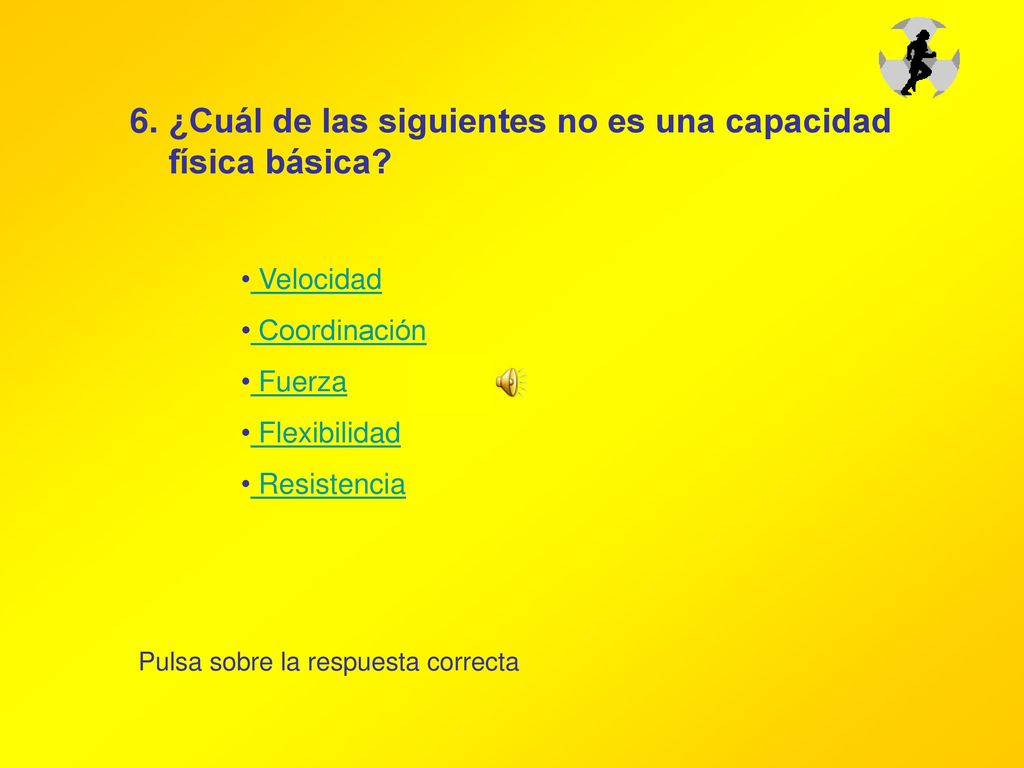 6. ¿Cuál de las siguientes no es una capacidad física básica?

• Velocidad
• Coordinación
• Fuerza
• Flexibilidad
• Resistencia

Pulsa sobre la respuesta correcta